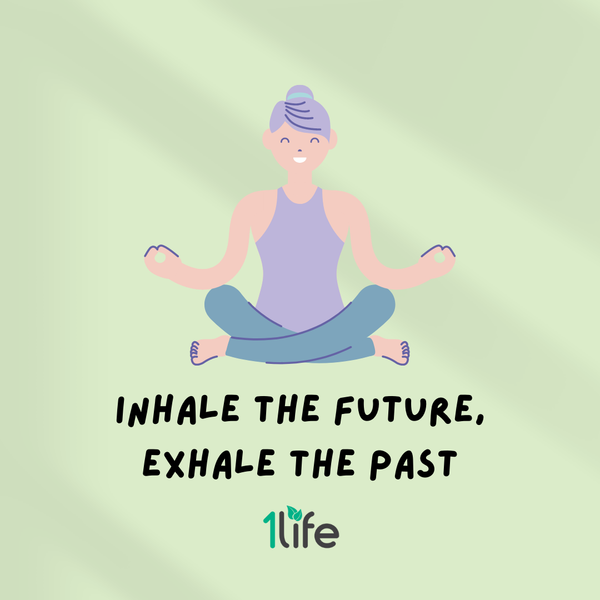 INHALE THE FUTURE,
EXHALE THE PAST

1life